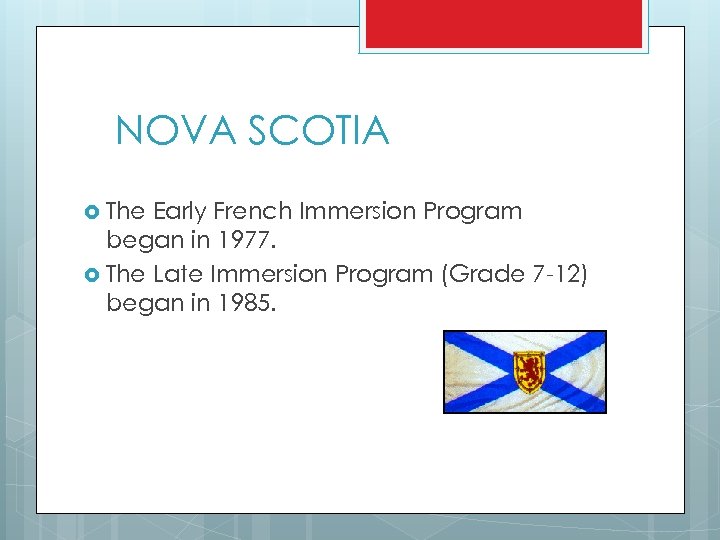 NOVA SCOTIA

The Early French Immersion Program began in 1977.

The Late Immersion Program (Grade 7-12) began in 1985.